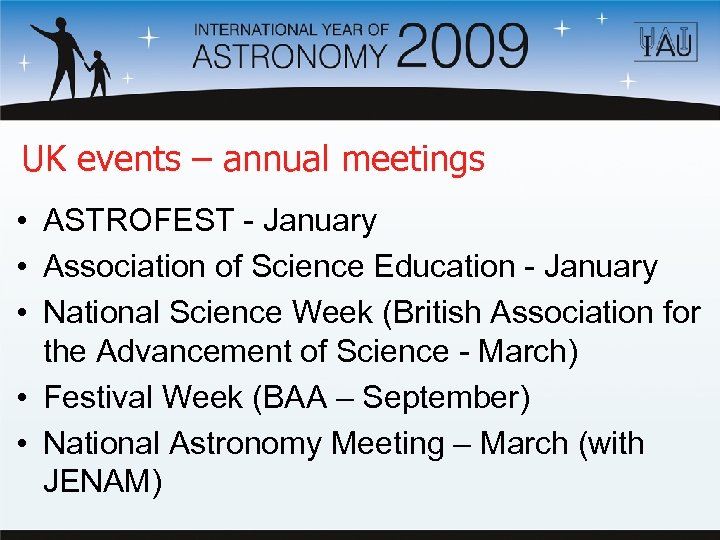 INTERNATIONAL YEAR OF ASTRONOMY 2009

IAU

UK events – annual meetings

• ASTROFEST - January
• Association of Science Education - January
• National Science Week (British Association for the Advancement of Science - March)
• Festival Week (BAA – September)
• National Astronomy Meeting – March (with JENAM)